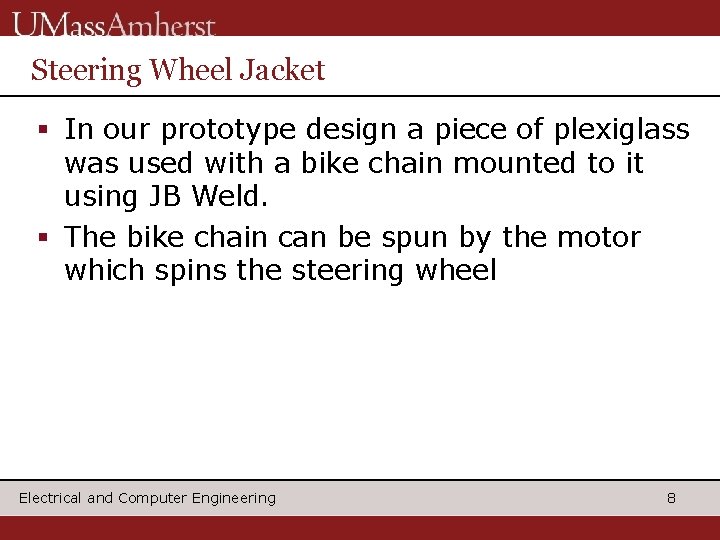 UMassAmherst

Steering Wheel Jacket

▪ In our prototype design a piece of plexiglass was used with a bike chain mounted to it using JB Weld.

▪ The bike chain can be spun by the motor which spins the steering wheel

Electrical and Computer Engineering

8